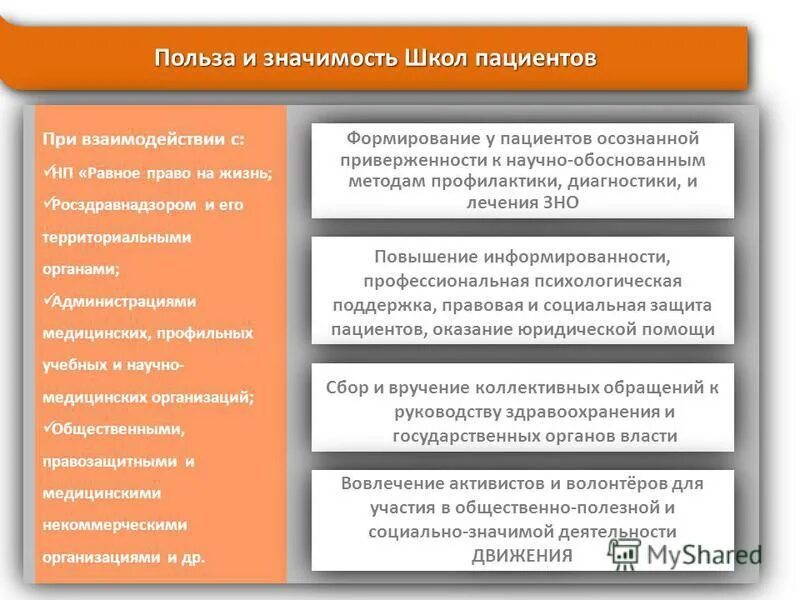 Польза и значимость Школ пациентов

При взаимодействии с:
✓НП «Равное право на жизнь;
✓Росздравнадзором и его территориальными органами;
✓Администрациями медицинских, профильных учебных и научно-медицинских организаций;
✓Общественными, правозащитными и медицинскими некоммерческими организациями и др.

Формирование у пациентов осознанной приверженности к научно-обоснованным методам профилактики, диагностики, и лечения ЗНО

Повышение информированности, профессиональная психологическая поддержка, правовая и социальная защита пациентов, оказание юридической помощи

Сбор и вручение коллективных обращений к руководству здравоохранения и государственных органов власти

Вовлечение активистов и волонтёров для участия в общественно-полезной и социально-значимой деятельности ДВИЖЕНИЯ

MyShared